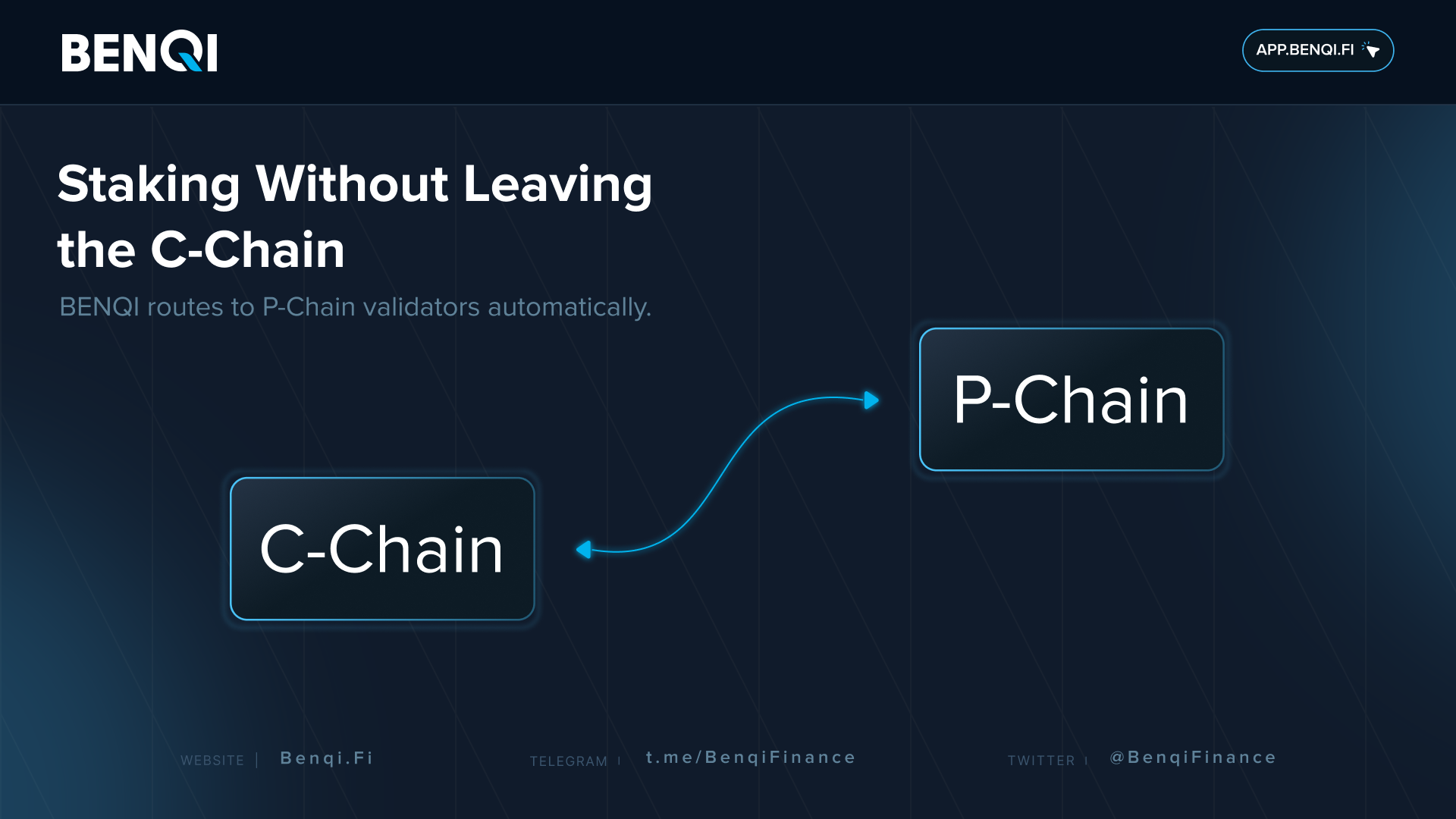 BENQI

APP.BENQI.FI

Staking Without Leaving the C-Chain

BENQI routes to P-Chain validators automatically.

P-Chain

C-Chain

WEBSITE | Benqi.Fi

TELEGRAM | t.me/BenqiFinance

TWITTER | @BenqiFinance